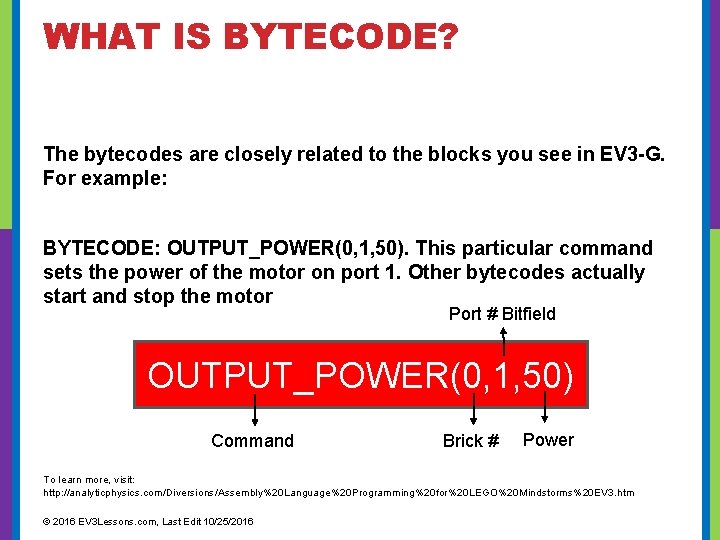 WHAT IS BYTECODE?

The bytecodes are closely related to the blocks you see in EV3-G. For example:

BYTECODE: OUTPUT_POWER(0,1,50). This particular command sets the power of the motor on port 1. Other bytecodes actually start and stop the motor

Port # Bitfield

OUTPUT_POWER(0,1,50)

Command

Brick #

Power

To learn more, visit:
http://analyticphysics.com/Diversions/Assembly%20Language%20Programming%20for%20LEGO%20Mindstorms%20EV3.htm

© 2016 EV3Lessons.com, Last Edit 10/25/2016